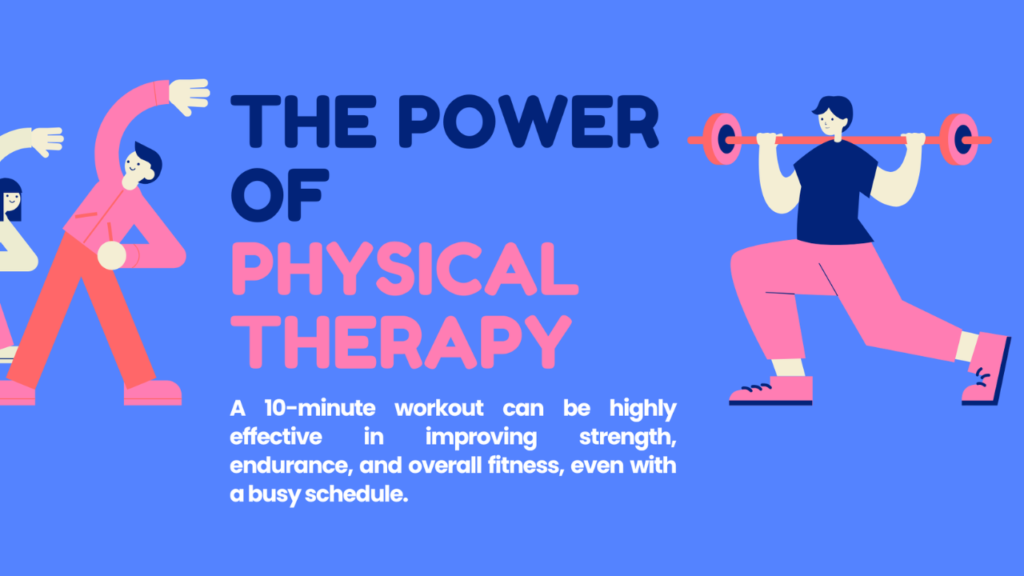 THE POWER OF PHYSICAL THERAPY

A 10-minute workout can be highly effective in improving strength, endurance, and overall fitness, even with a busy schedule.